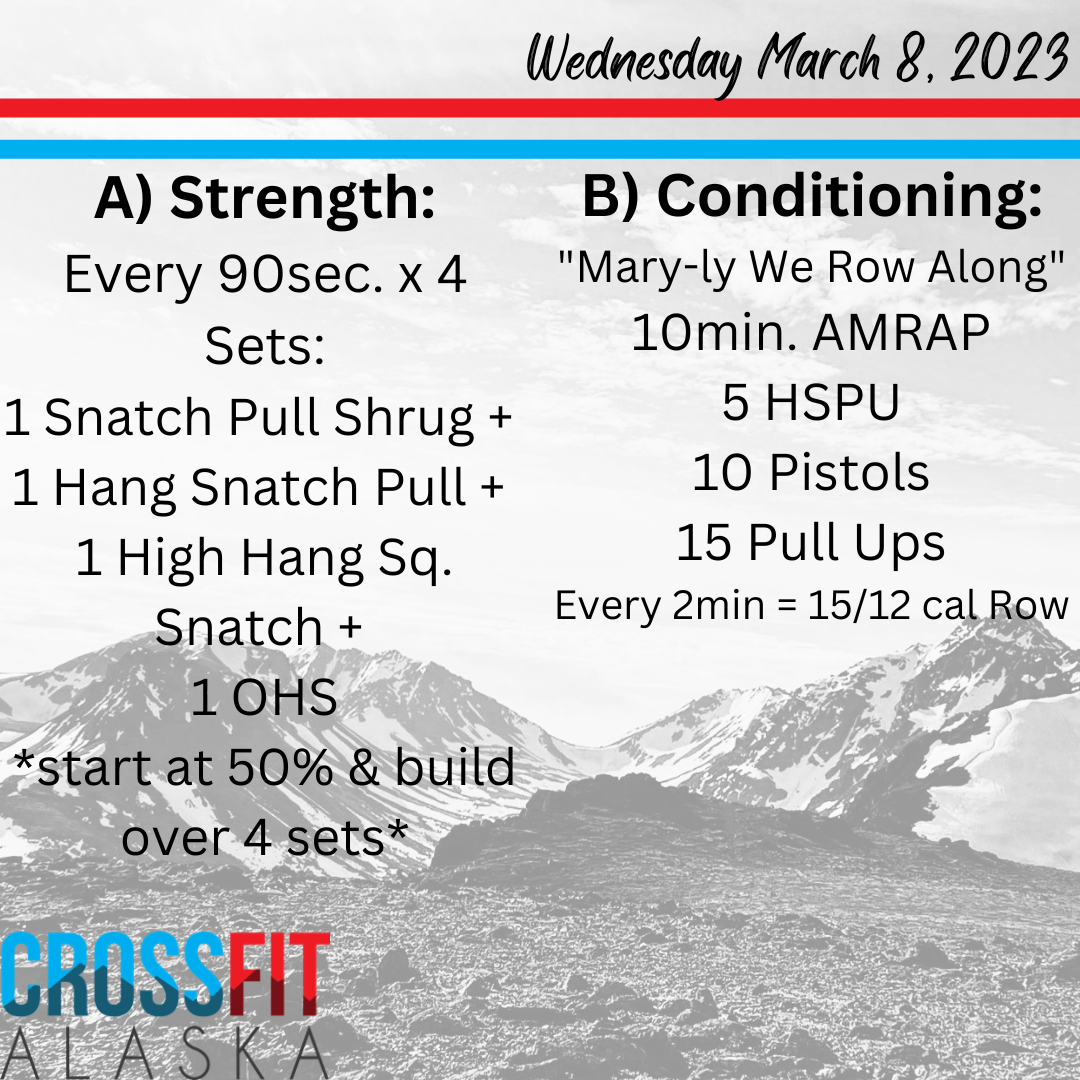 Wednesday March 8, 2023

A) Strength:
Every 90sec. x 4 Sets:
1 Snatch Pull Shrug +
1 Hang Snatch Pull +
1 High Hang Sq. Snatch +
1 OHS
*start at 50% & build over 4 sets*

B) Conditioning:
"Mary-ly We Row Along"
10min. AMRAP
5 HSPU
10 Pistols
15 Pull Ups
Every 2min = 15/12 cal Row

CROSSFIT
ALASKA